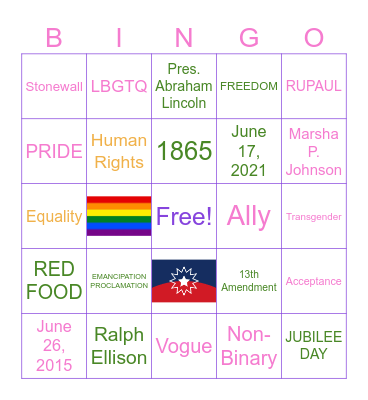 | B | I | N | G | O |
|---|---|---|---|---|
| Stonewall | LBGTQ | Pres. Abraham Lincoln | FREEDOM | RUPAUL |
| PRIDE | Human Rights | 1865 | June 17, 2021 | Marsha P. Johnson |
| Equality |  | Free! | Ally | Transgender |
| RED FOOD | EMANCIPATION PROCLAMATION |  | 13th Amendment | Acceptance |
| June 26, 2015 | Ralph Ellison | Vogue | Non-Binary | JUBILEE DAY |